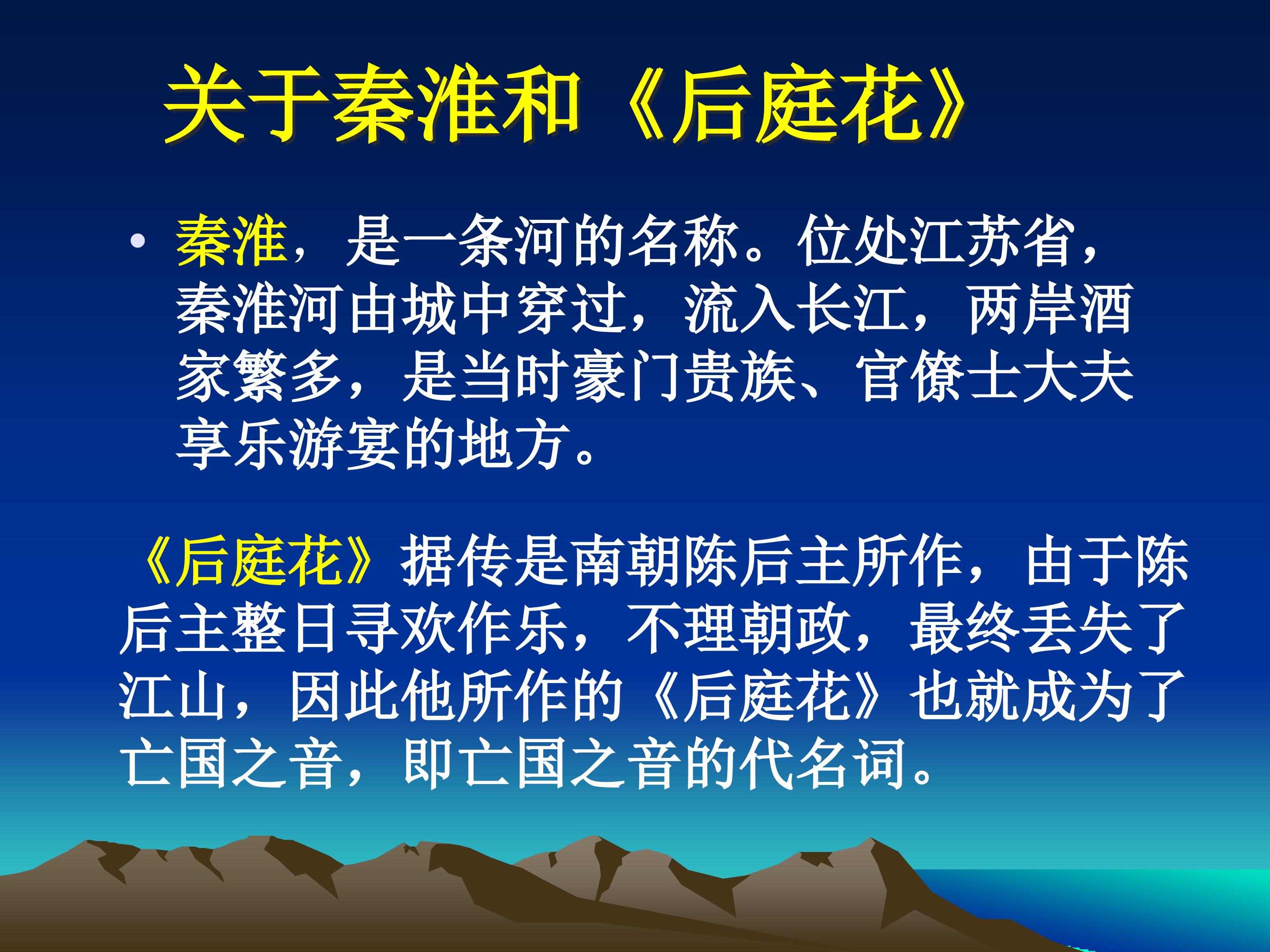 关于秦淮和《后庭花》

• 秦淮，是一条河的名称。位处江苏省，秦淮河由城中穿过，流入长江，两岸酒家繁多，是当时豪门贵族、官僚士大夫享乐游宴的地方。

《后庭花》据传是南朝陈后主所作，由于陈后主整日寻欢作乐，不理朝政，最终丢失了江山，因此他所作的《后庭花》也就成为了亡国之音，即亡国之音的代名词。